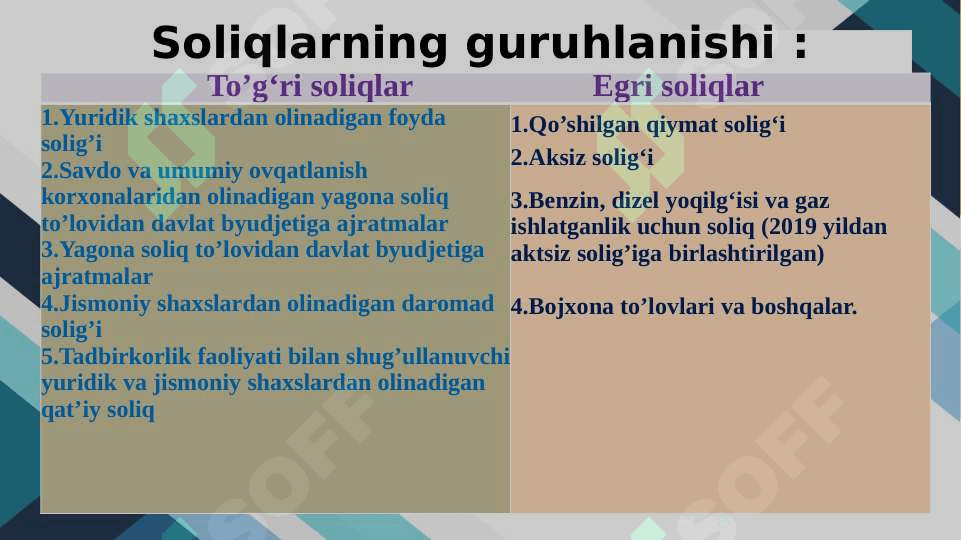 Soliqlarning guruhlanishi :

| To’g‘ri soliqlar | Egri soliqlar |
|---|---|
| 1.Yuridik shaxslardan olinadigan foyda solig’i 2.Savdo va umumiy ovqatlanish korxonalaridan olinadigan yagona soliq to’lovidan davlat byudjetiga ajratmalar 3.Yagona soliq to’lovidan davlat byudjetiga ajratmalar 4.Jismoniy shaxslardan olinadigan daromad solig’i 5.Tadbirkorlik faoliyati bilan shug’ullanuvchi yuridik va jismoniy shaxslardan olinadigan qat’iy soliq | 1.Qo’shilgan qiymat solig‘i 2.Aksiz solig‘i 3.Benzin, dizel yoqilg‘isi va gaz ishlatganlik uchun soliq (2019 yildan aktsiz solig’iga birlashtirilgan) 4.Bojxona to’lovlari va boshqalar. |

SOFF SOFF